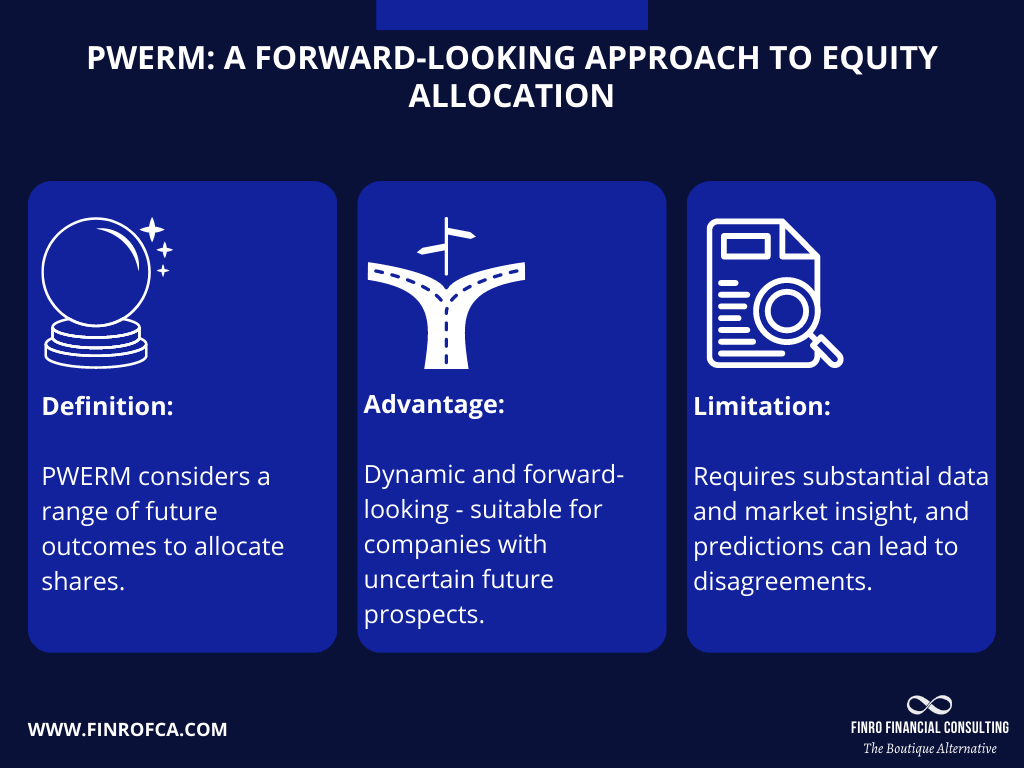 PWERM: A FORWARD-LOOKING APPROACH TO EQUITY ALLOCATION

Definition:

PWERM considers a range of future outcomes to allocate shares.

Advantage:

Dynamic and forward-looking - suitable for companies with uncertain future prospects.

Limitation:

Requires substantial data and market insight, and predictions can lead to disagreements.

WWW.FINROFCA.COM

FINRO FINANCIAL CONSULTING
The Boutique Alternative